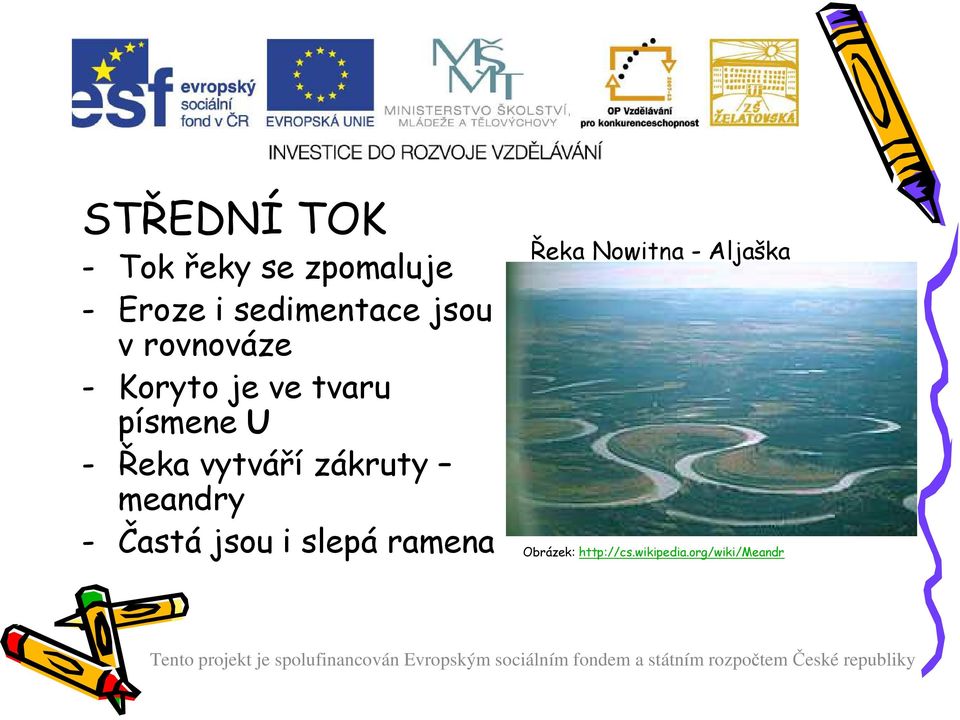 esf evropský sociální fond v ČR

EVROPSKÁ UNIE

MŠMT MINISTERSTVO ŠKOLSTVÍ, MLÁDEŽE A TĚLOVÝCHOVY

OP Vzdělávání pro konkurenceschopnost

ZŠ ŽELATOVSKÁ

INVESTICE DO ROZVOJE VZDĚLÁVÁNÍ

STŘEDNÍ TOK

- Tok řeky se zpomaluje
- Eroze i sedimentace jsou v rovnováze
- Koryto je ve tvaru písmene U
- Řeka vytváří zákruty – meandry
- Častá jsou i slepá ramena

Řeka Nowitna - Aljaška

Obrázek: http://cs.wikipedia.org/wiki/Meandr

Tento projekt je spolufinancován Evropským sociálním fondem a státním rozpočtem České republiky